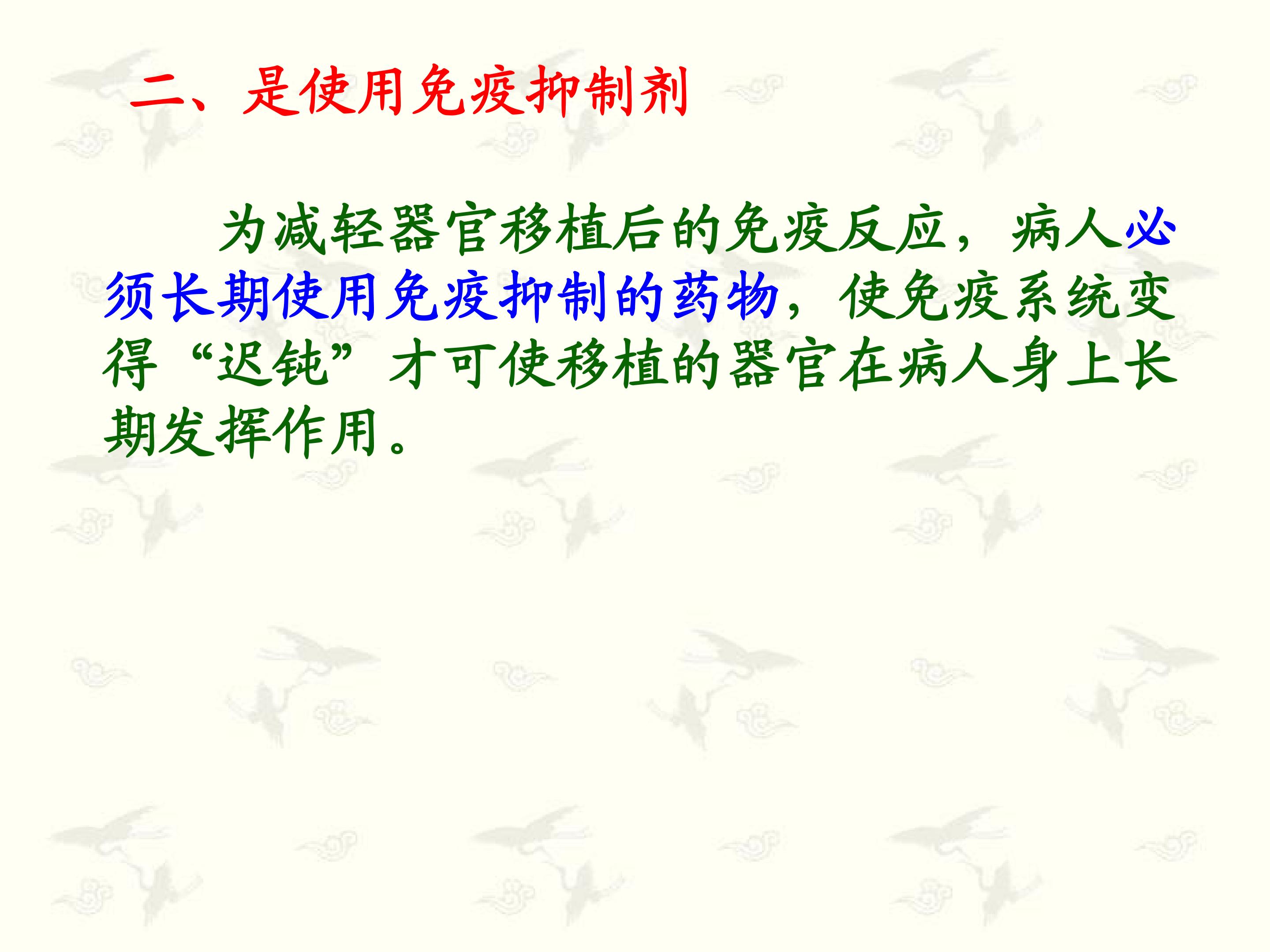 二、是使用免疫抑制剂

为减轻器官移植后的免疫反应，病人必须长期使用免疫抑制的药物，使免疫系统变得“迟钝”才可使移植的器官在病人身上长期发挥作用。